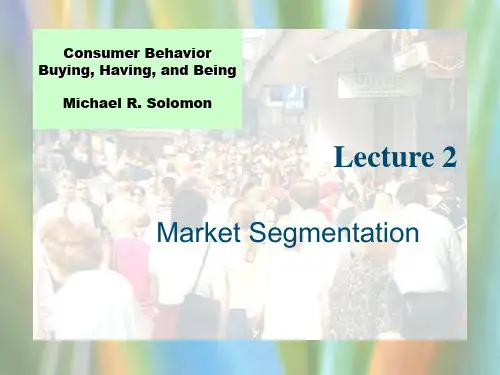 Consumer Behavior
Buying, Having, and Being

Michael R. Solomon

Lecture 2

Market Segmentation